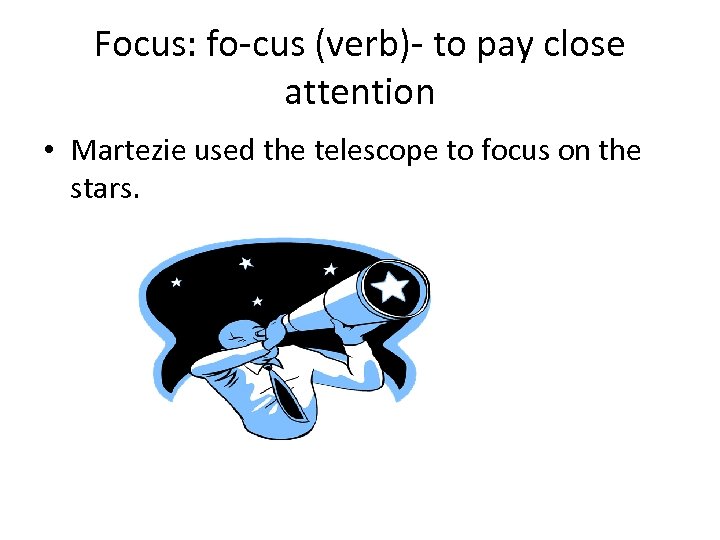 Focus: fo-cus (verb)- to pay close attention

• Martezie used the telescope to focus on the stars.